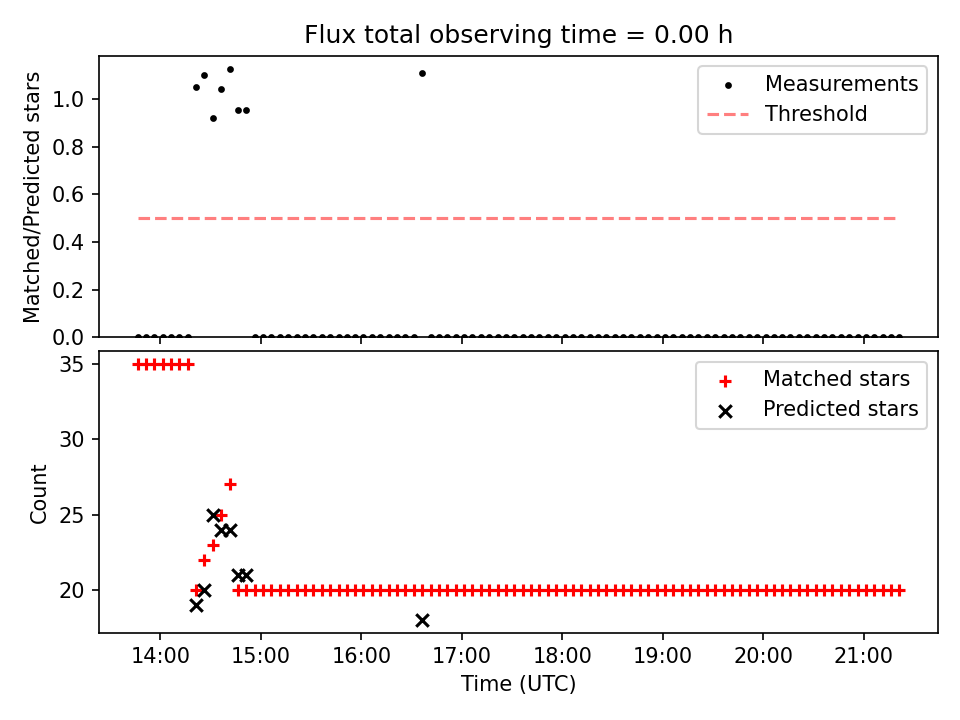 Flux total observing time = 0.00 h

Matched/Predicted stars

1.0
0.8
0.6
0.4
0.2
0.0

Measurements
Threshold

Count

35
30
25
20

Matched stars
Predicted stars

14:00
15:00
16:00
17:00
18:00
19:00
20:00
21:00

Time (UTC)